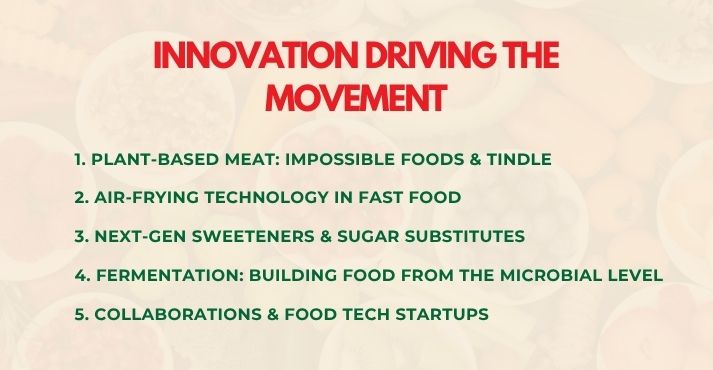 INNOVATION DRIVING THE MOVEMENT

1. PLANT-BASED MEAT: IMPOSSIBLE FOODS & TINDLE

2. AIR-FRYING TECHNOLOGY IN FAST FOOD

3. NEXT-GEN SWEETENERS & SUGAR SUBSTITUTES

4. FERMENTATION: BUILDING FOOD FROM THE MICROBIAL LEVEL

5. COLLABORATIONS & FOOD TECH STARTUPS